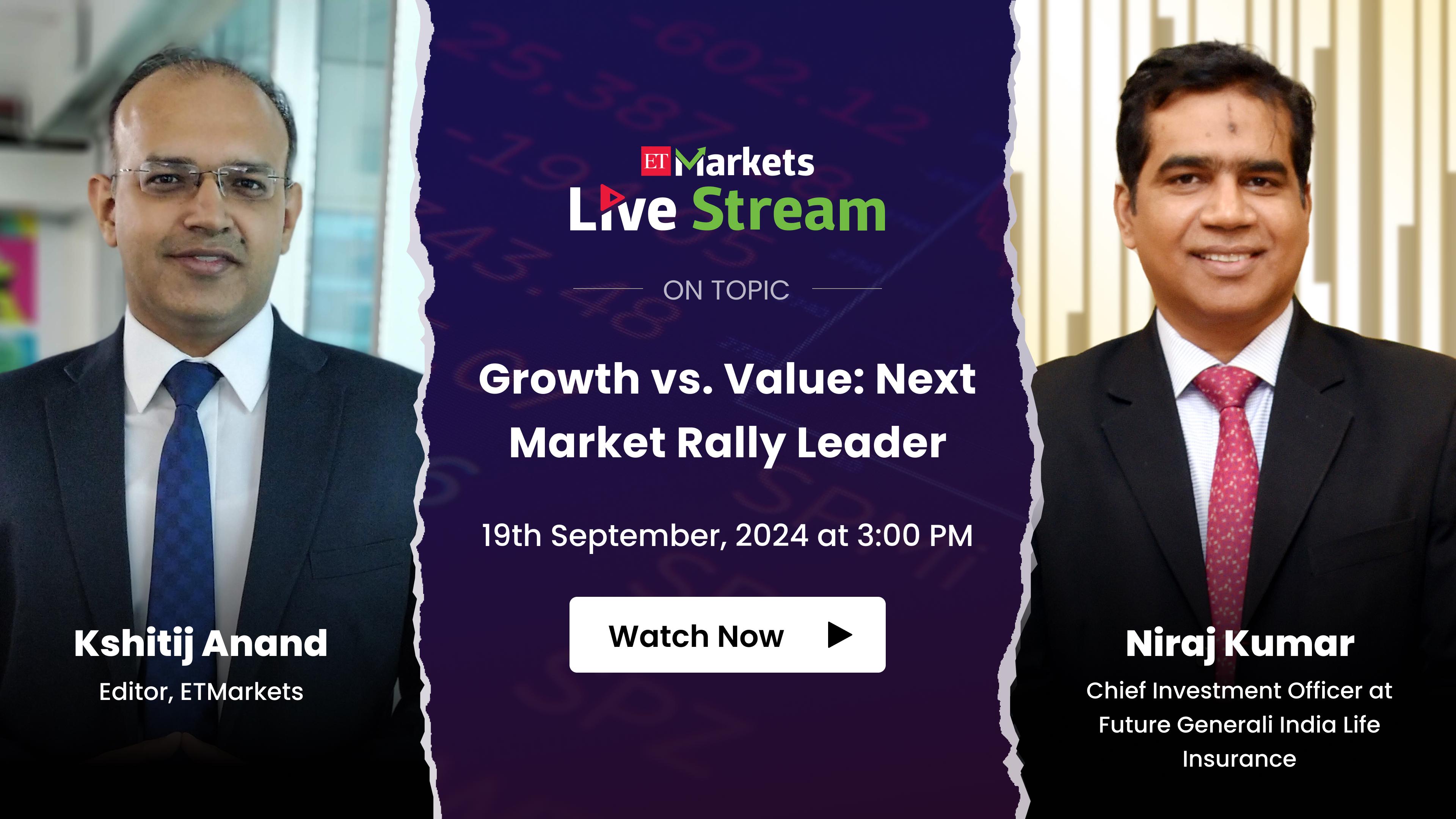 ET Markets
Live Stream

ON TOPIC

Growth vs. Value: Next Market Rally Leader

19th September, 2024 at 3:00 PM

Watch Now

Kshitij Anand
Editor, ETMarkets

Niraj Kumar
Chief Investment Officer at Future Generali India Life Insurance